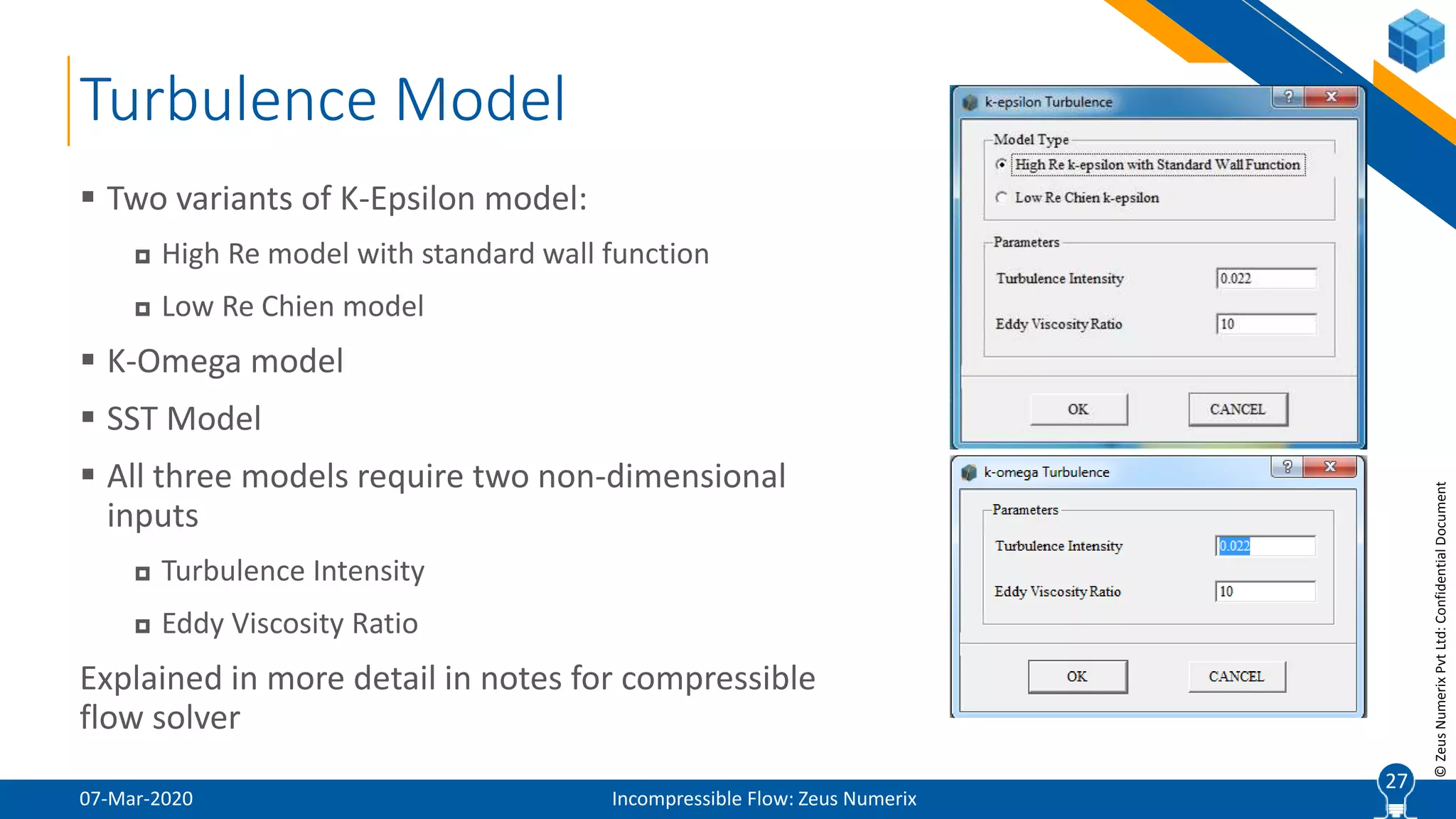 Turbulence Model

▪ Two variants of K-Epsilon model:

◘ High Re model with standard wall function

◘ Low Re Chien model

▪ K-Omega model

▪ SST Model

▪ All three models require two non-dimensional inputs

◘ Turbulence Intensity

◘ Eddy Viscosity Ratio

Explained in more detail in notes for compressible flow solver

k-epsilon Turbulence
?
X
Model Type
High Re k-epsilon with Standard Wall Function
Low Re Chien k-epsilon
Parameters
Turbulence Intensity 0.022
Eddy Viscosity Ratio 10
OK
CANCEL

k-omega Turbulence
?
X
Parameters
Turbulence Intensity 0.022
Eddy Viscosity Ratio 10
OK
CANCEL

© Zeus Numerix Pvt Ltd: Confidential Document

07-Mar-2020
Incompressible Flow: Zeus Numerix
27